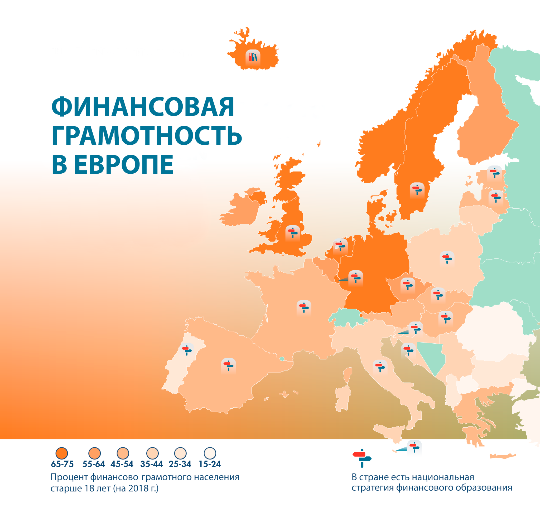 ФИНАНСОВАЯ ГРАМОТНОСТЬ В ЕВРОПЕ

65-75
55-64
45-54
35-44
25-34
15-24

Процент финансово грамотного населения старше 18 лет (на 2018 г.)

В стране есть национальная стратегия финансового образования